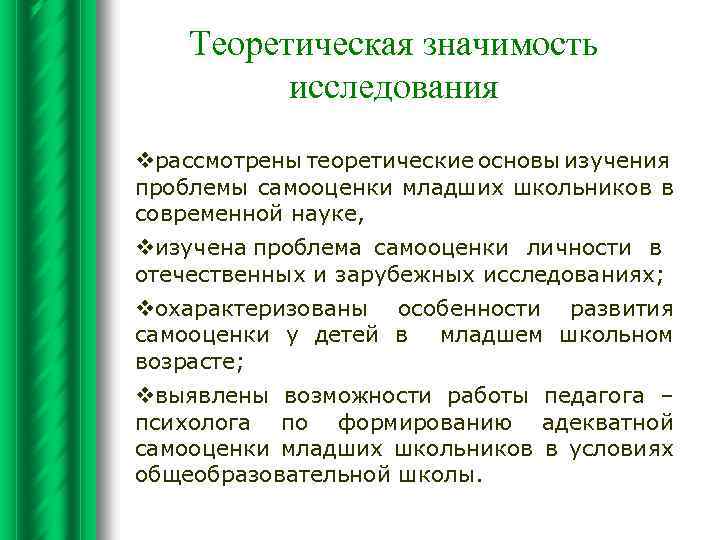 Теоретическая значимость исследования

❖рассмотрены теоретические основы изучения проблемы самооценки младших школьников в современной науке,

❖изучена проблема самооценки личности в отечественных и зарубежных исследованиях;

❖охарактеризованы особенности развития самооценки у детей в младшем школьном возрасте;

❖выявлены возможности работы педагога – психолога по формированию адекватной самооценки младших школьников в условиях общеобразовательной школы.